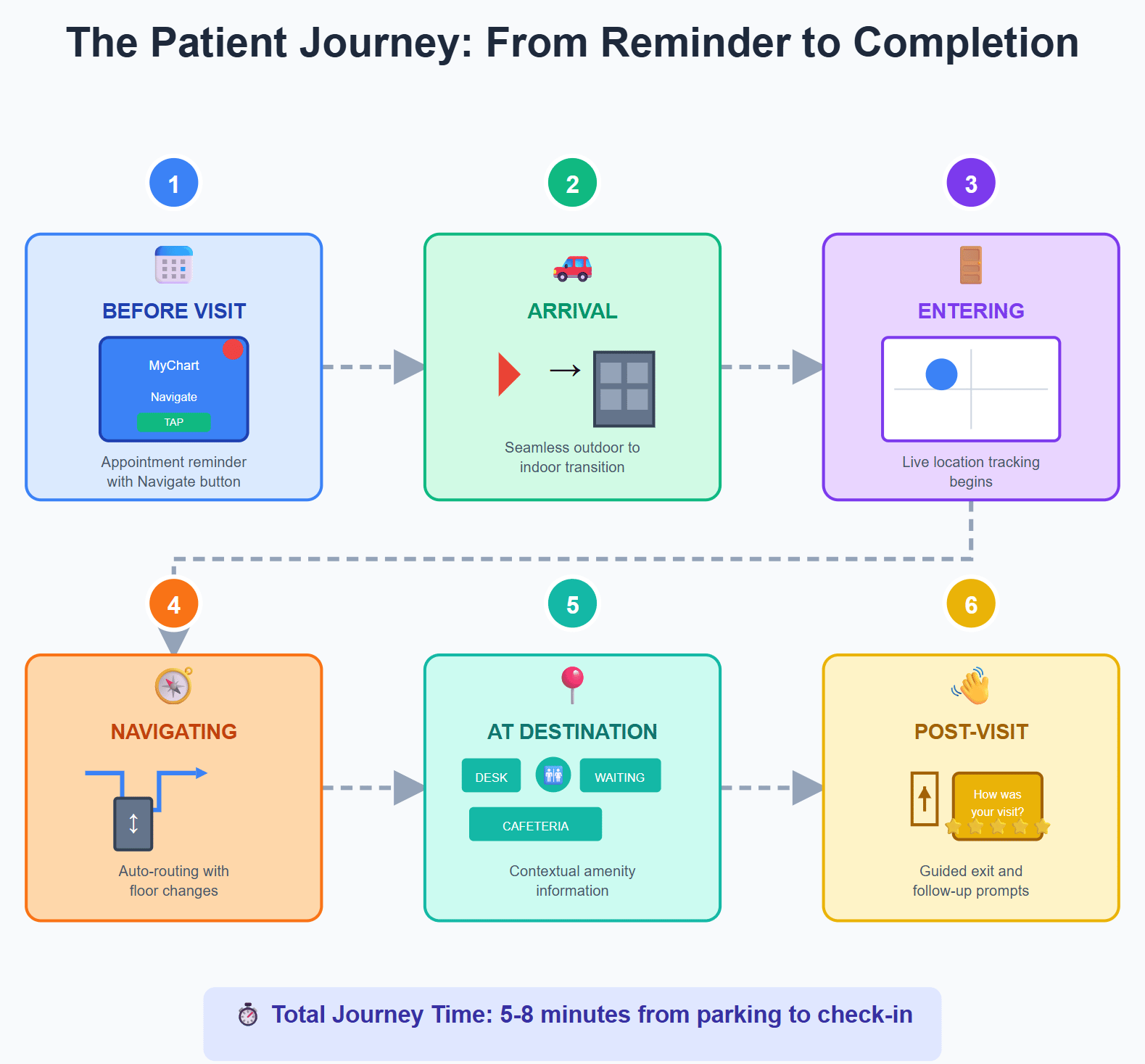 The Patient Journey: From Reminder to Completion

1

BEFORE VISIT

MyChart

Navigate

TAP

Appointment reminder with Navigate button

2

ARRIVAL

→

Seamless outdoor to indoor transition

3

ENTERING

Live location tracking begins

4

NAVIGATING

↕

Auto-routing with floor changes

5

AT DESTINATION

DESK

WAITING

CAFETERIA

Contextual amenity information

6

POST-VISIT

How was your visit?

Guided exit and follow-up prompts

Total Journey Time: 5-8 minutes from parking to check-in